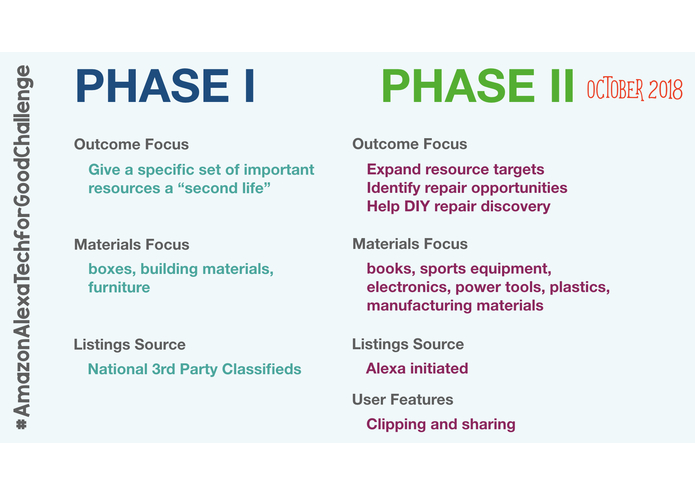 #AmazonAlexaTechforGoodChallenge

PHASE I

Outcome Focus

Give a specific set of important resources a “second life”

Materials Focus

boxes, building materials, furniture

Listings Source

National 3rd Party Classifieds

PHASE II OCTOBER 2018

Outcome Focus

Expand resource targets
Identify repair opportunities
Help DIY repair discovery

Materials Focus

books, sports equipment, electronics, power tools, plastics, manufacturing materials

Listings Source

Alexa initiated

User Features

Clipping and sharing